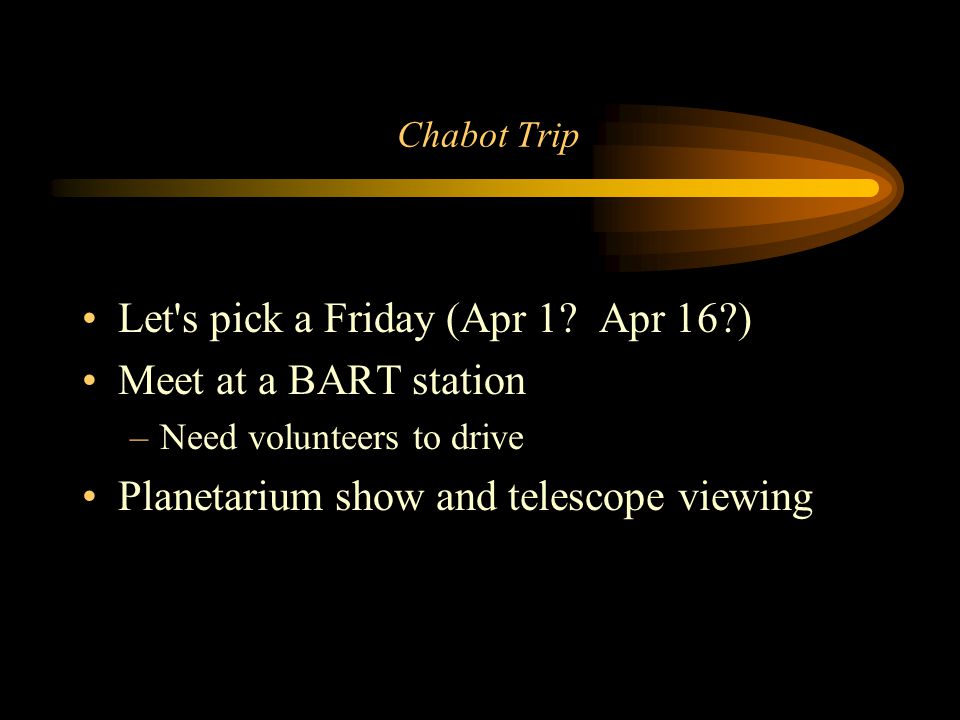 Chabot Trip

• Let's pick a Friday (Apr 1?  Apr 16?)
• Meet at a BART station
  – Need volunteers to drive
• Planetarium show and telescope viewing